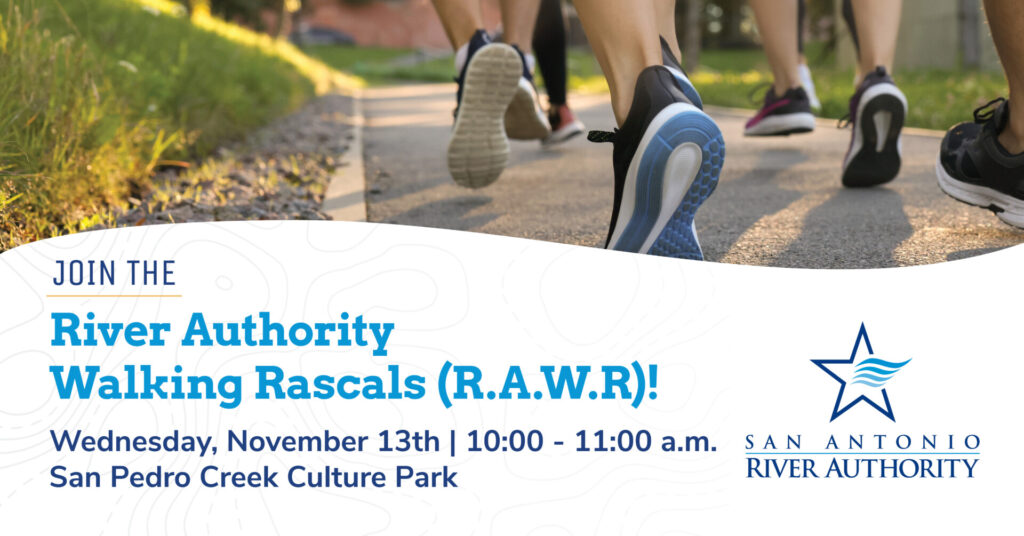 JOIN THE

River Authority Walking Rascals (R.A.W.R)!

Wednesday, November 13th | 10:00 - 11:00 a.m.
San Pedro Creek Culture Park

SAN ANTONIO
RIVER AUTHORITY